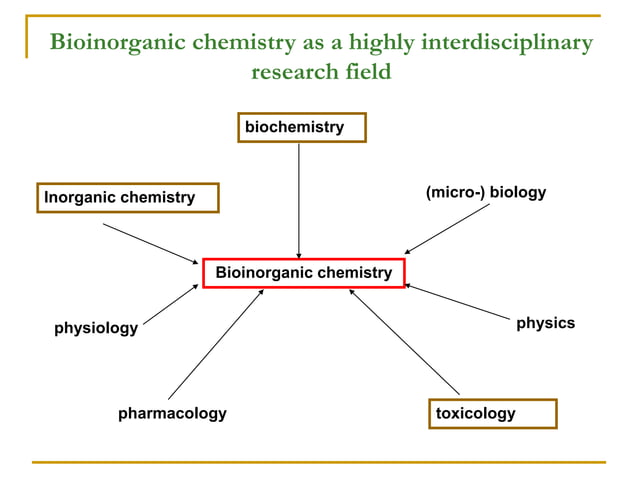 Bioinorganic chemistry as a highly interdisciplinary research field

biochemistry

Inorganic chemistry

(micro-) biology

Bioinorganic chemistry

physiology

physics

pharmacology

toxicology